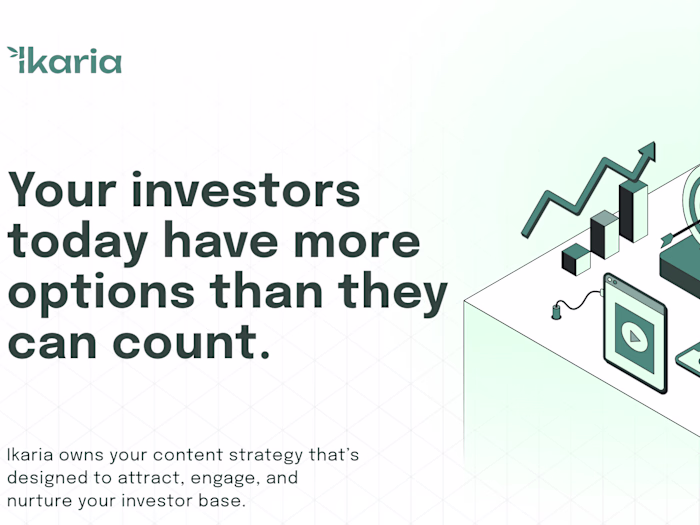 ikaria

Your investors today have more options than they can count.

Ikaria owns your content strategy that's designed to attract, engage, and nurture your investor base.